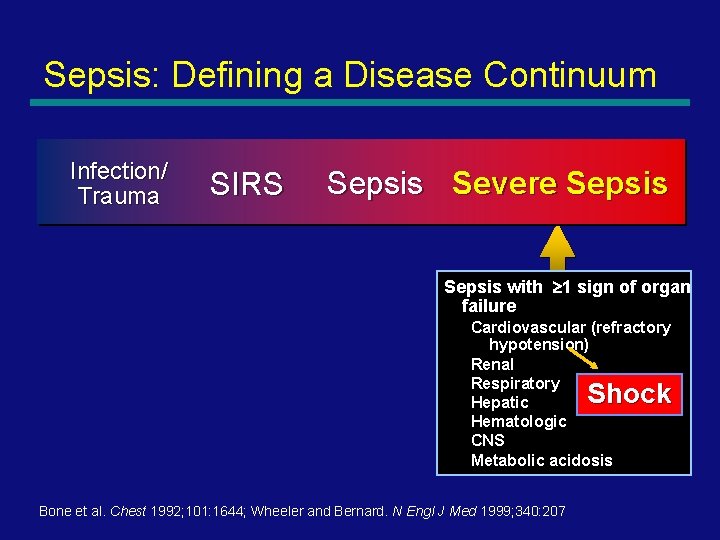 Sepsis: Defining a Disease Continuum

Infection/ Trauma

SIRS

Sepsis

Severe Sepsis

Sepsis with $\geq$1 sign of organ failure

Cardiovascular (refractory hypotension)

Renal

Respiratory

Hepatic

Hematologic

CNS

Metabolic acidosis

Shock

Bone et al. Chest 1992;101:1644; Wheeler and Bernard. N Engl J Med 1999;340:207